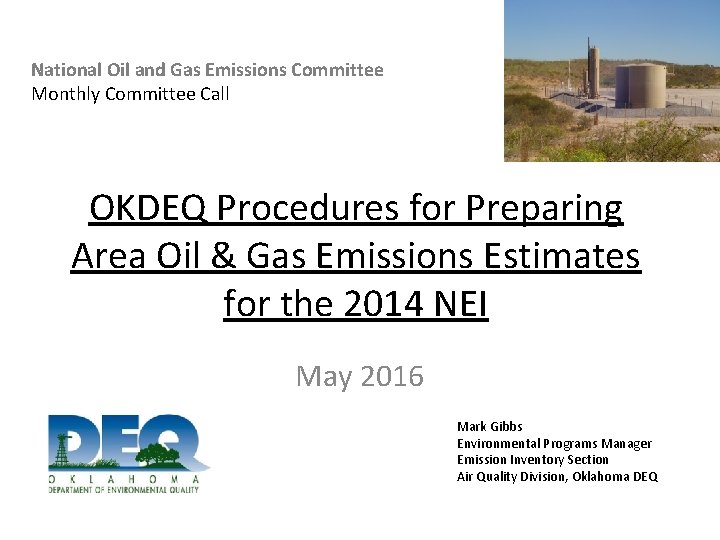 National Oil and Gas Emissions Committee
Monthly Committee Call

OKDEQ Procedures for Preparing Area Oil & Gas Emissions Estimates for the 2014 NEI

May 2016

DEQ
OKLAHOMA
DEPARTMENT OF ENVIRONMENTAL QUALITY

Mark Gibbs
Environmental Programs Manager
Emission Inventory Section
Air Quality Division, Oklahoma DEQ